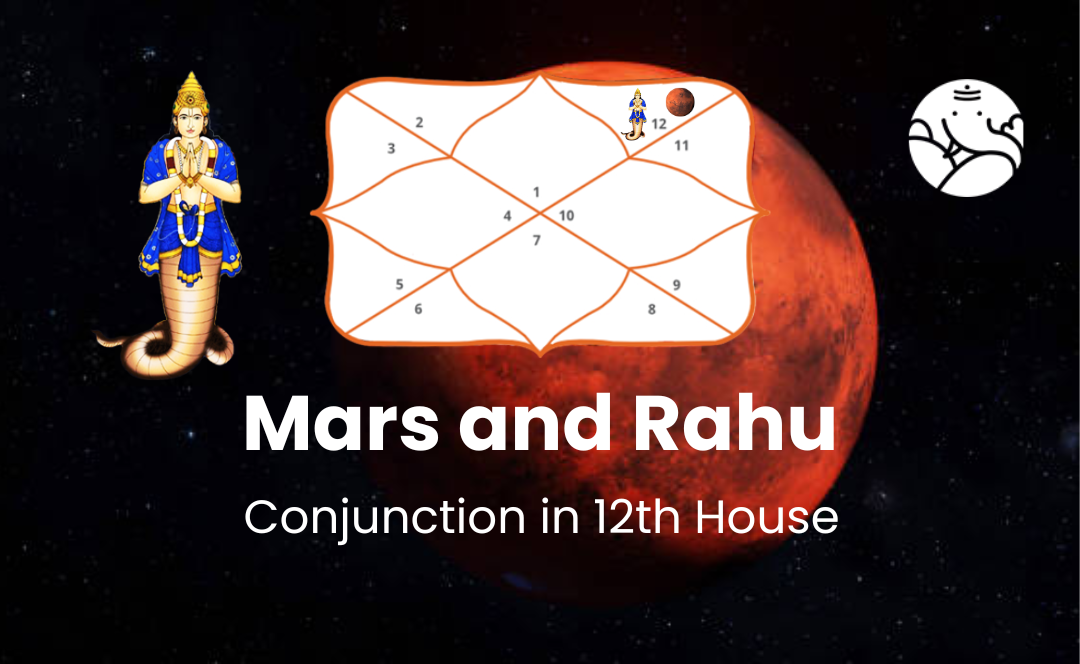 2
3
12
11
1
4
10
7
5
6
9
8

Mars and Rahu
Conjunction in 12th House